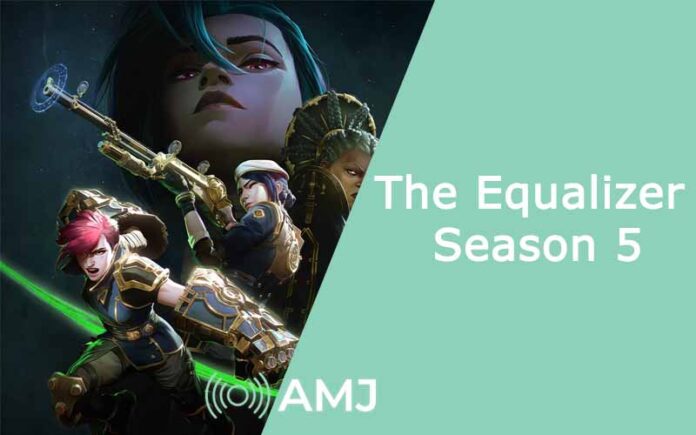 The Equalizer Season 5

AMJ